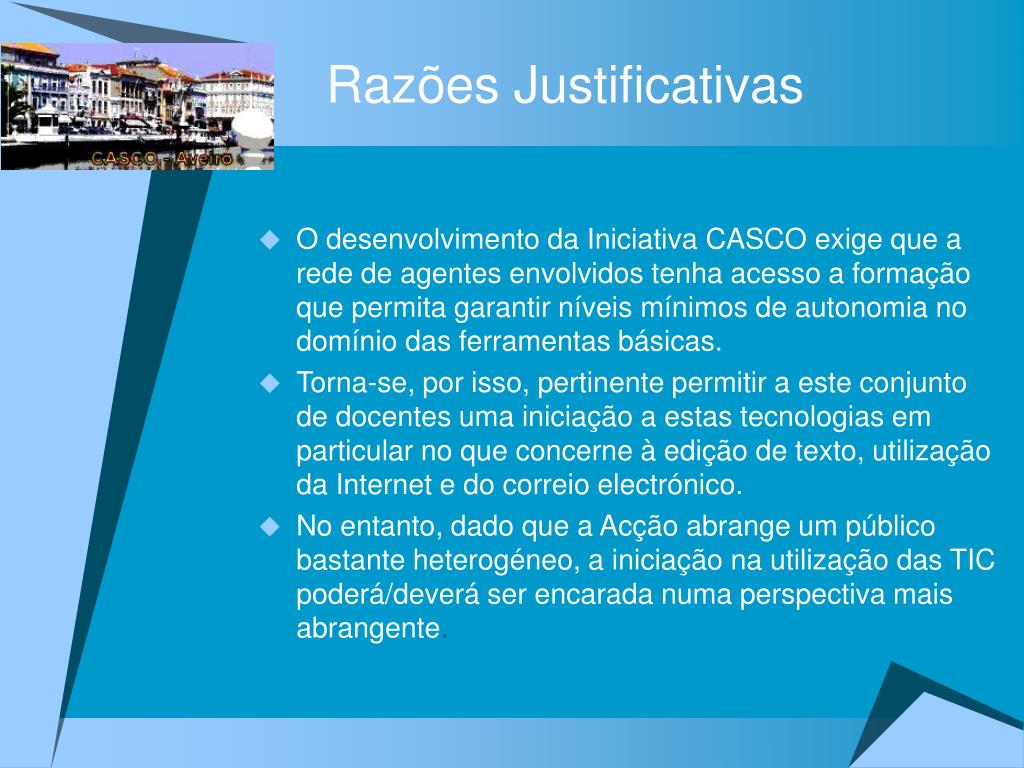 CASCO - Aveiro

Razões Justificativas

O desenvolvimento da Iniciativa CASCO exige que a rede de agentes envolvidos tenha acesso a formação que permita garantir níveis mínimos de autonomia no domínio das ferramentas básicas.

Torna-se, por isso, pertinente permitir a este conjunto de docentes uma iniciação a estas tecnologias em particular no que concerne à edição de texto, utilização da Internet e do correio electrónico.

No entanto, dado que a Acção abrange um público bastante heterogéneo, a iniciação na utilização das TIC poderá/deverá ser encarada numa perspectiva mais abrangente.